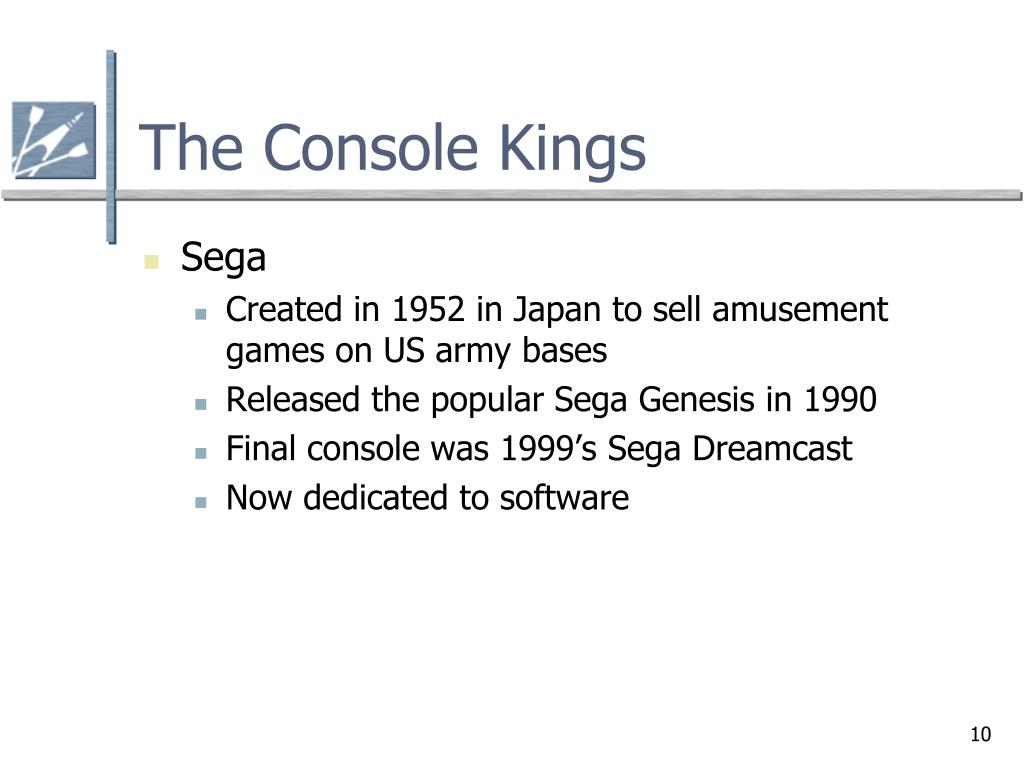 The Console Kings

Sega

Created in 1952 in Japan to sell amusement games on US army bases

Released the popular Sega Genesis in 1990

Final console was 1999’s Sega Dreamcast

Now dedicated to software

10